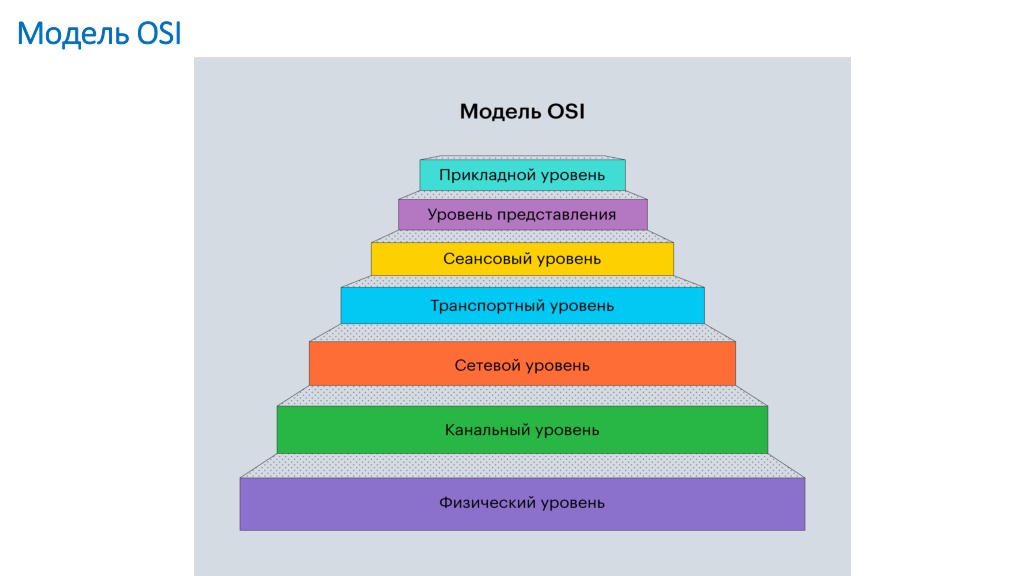 Модель OSI

Модель OSI

Прикладной уровень

Уровень представления

Сеансовый уровень

Транспортный уровень

Сетевой уровень

Канальный уровень

Физический уровень